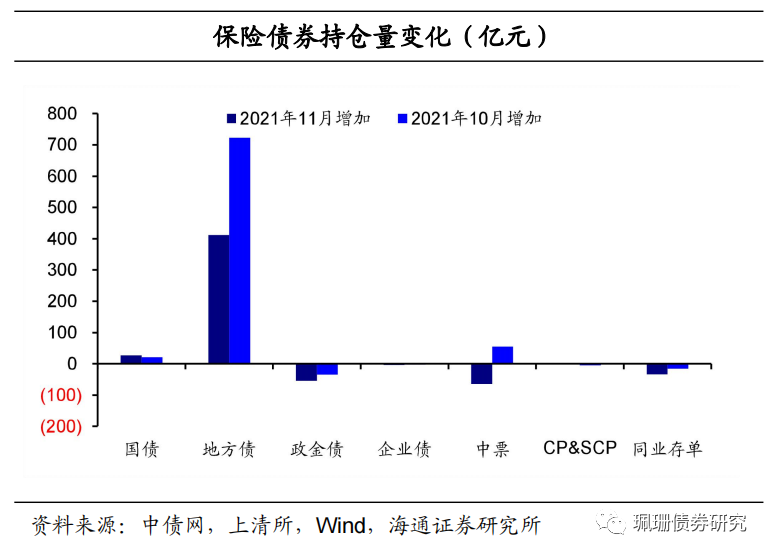 保险债券持仓量变化（亿元）

2021年11月增加 2021年10月增加

800
700
600
500
400
300
200
100
0
(100)
(200)

国债 地方债 政金债 企业债 中票 CP&SCP 同业存单

资料来源：中债网，上清所，Wind，海通证券研究所

珮珊债券研究